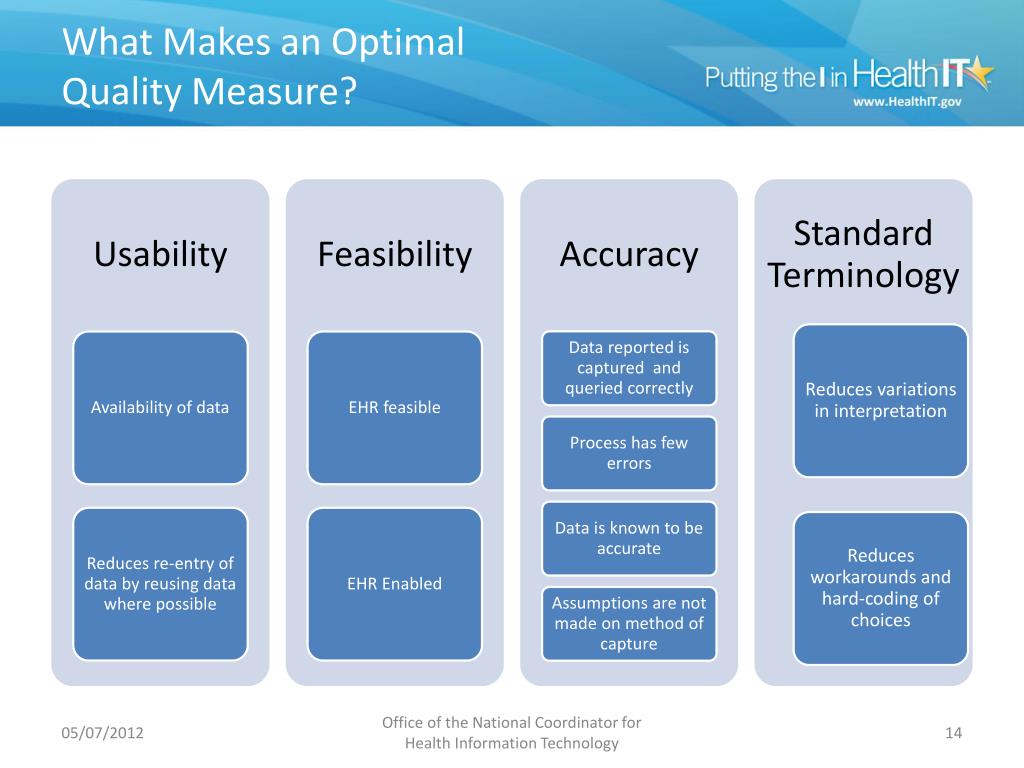 What Makes an Optimal Quality Measure?

Putting the I in HealthIT
www.HealthIT.gov

Usability

Availability of data

Reduces re-entry of data by reusing data where possible

Feasibility

EHR feasible

EHR Enabled

Accuracy

Data reported is captured and queried correctly

Process has few errors

Data is known to be accurate

Assumptions are not made on method of capture

Standard Terminology

Reduces variations in interpretation

Reduces workarounds and hard-coding of choices

05/07/2012

Office of the National Coordinator for Health Information Technology

14